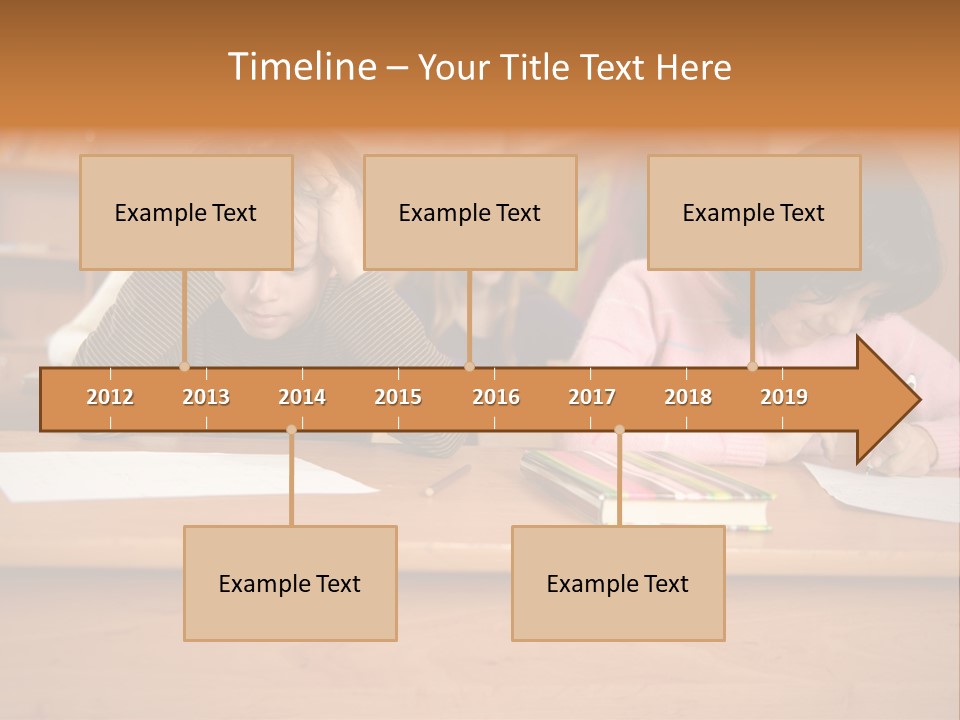 Timeline – Your Title Text Here

Example Text

Example Text

Example Text

2012 2013 2014 2015 2016 2017 2018 2019

Example Text

Example Text